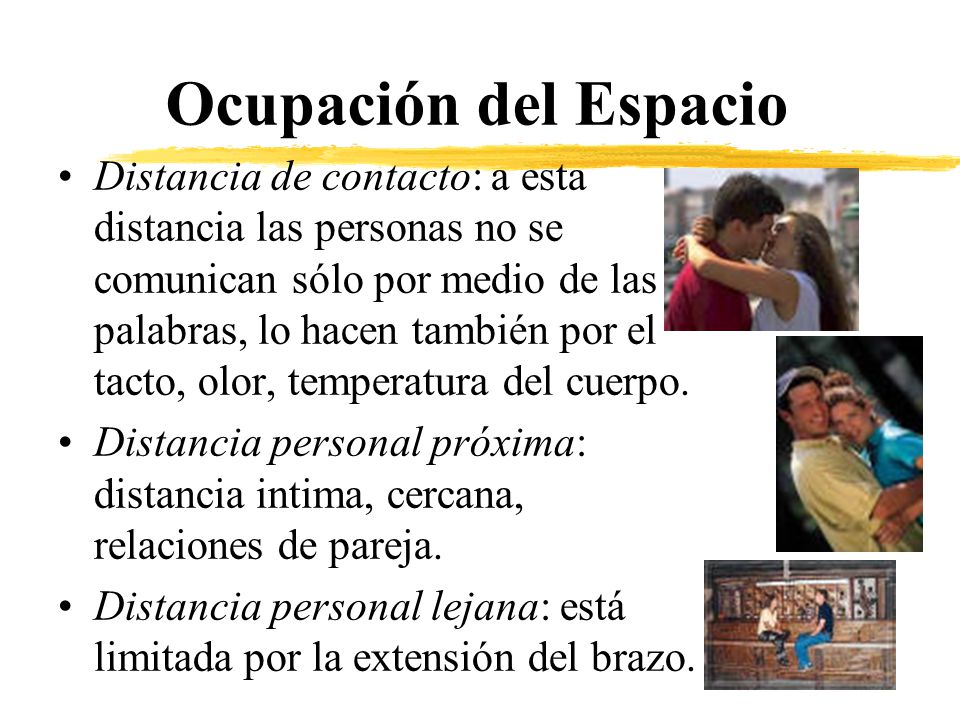 Ocupación del Espacio

• Distancia de contacto: a esta distancia las personas no se comunican sólo por medio de las palabras, lo hacen también por el tacto, olor, temperatura del cuerpo.

• Distancia personal próxima: distancia intima, cercana, relaciones de pareja.

• Distancia personal lejana: está limitada por la extensión del brazo.